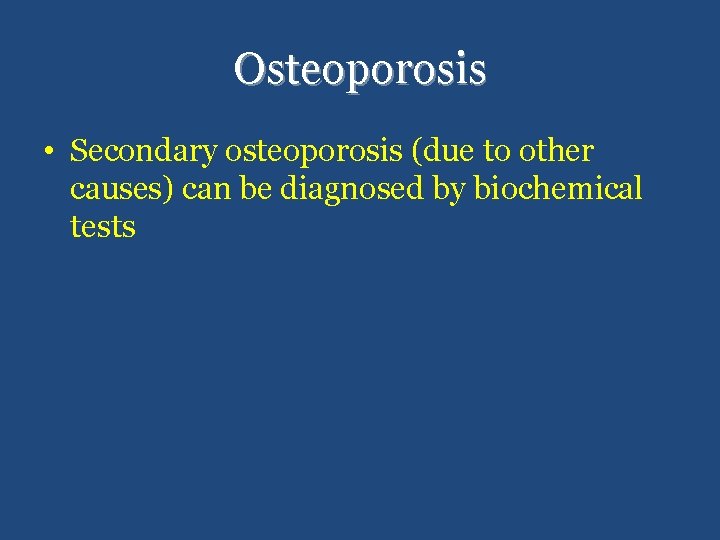 Osteoporosis

• Secondary osteoporosis (due to other causes) can be diagnosed by biochemical tests